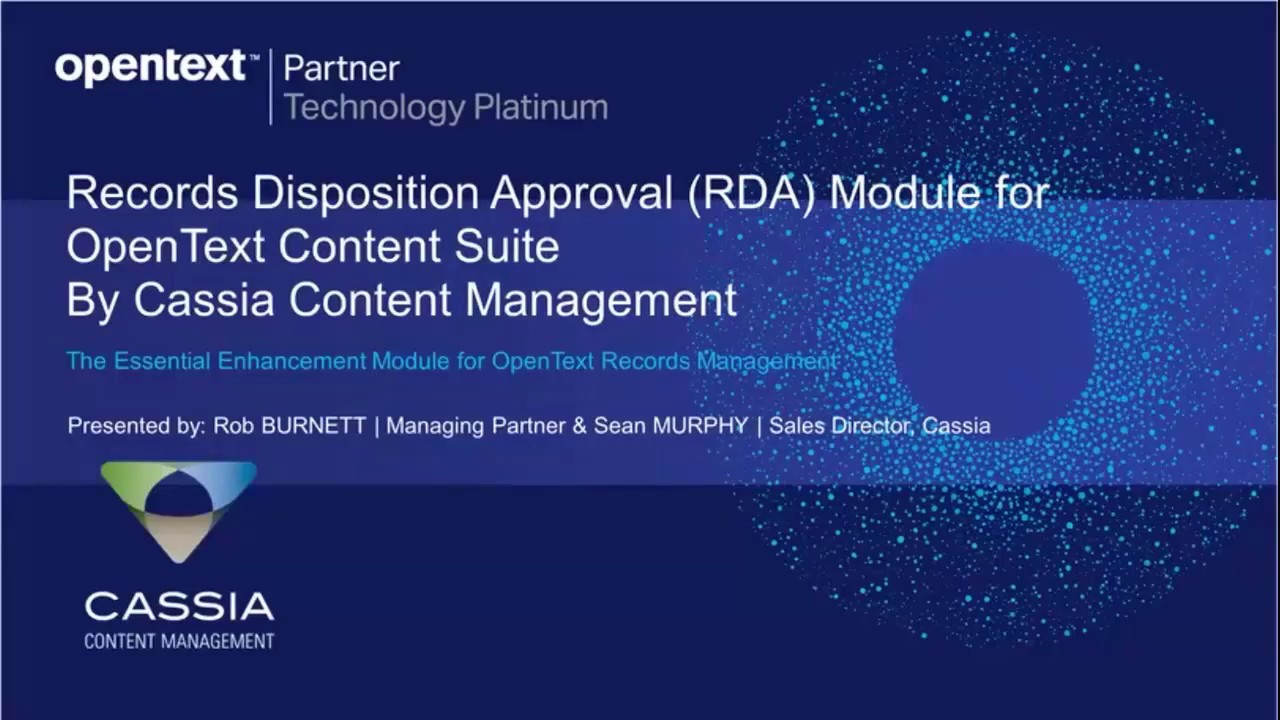 opentext™ | Partner
Technology Platinum

Records Disposition Approval (RDA) Module for OpenText Content Suite
By Cassia Content Management

The Essential Enhancement Module for OpenText Records Management

Presented by: Rob BURNETT | Managing Partner & Sean MURPHY | Sales Director, Cassia

CASSIA
CONTENT MANAGEMENT